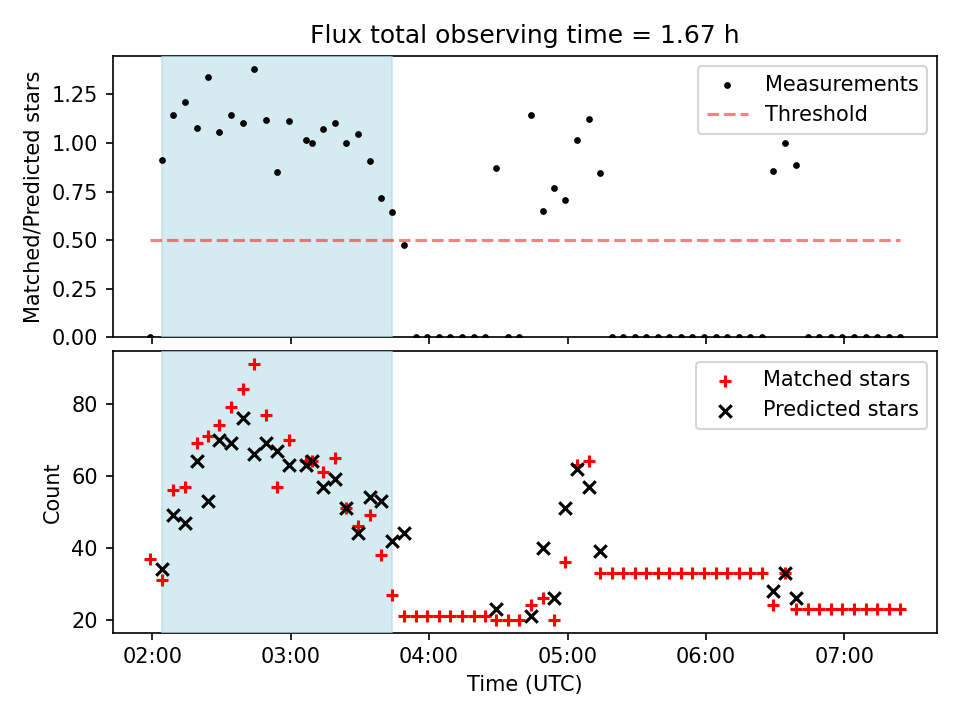 Flux total observing time = 1.67 h

Matched/Predicted stars

1.25
1.00
0.75
0.50
0.25
0.00

Measurements
Threshold

Count

80
60
40
20

Matched stars
Predicted stars

02:00
03:00
04:00
05:00
06:00
07:00

Time (UTC)